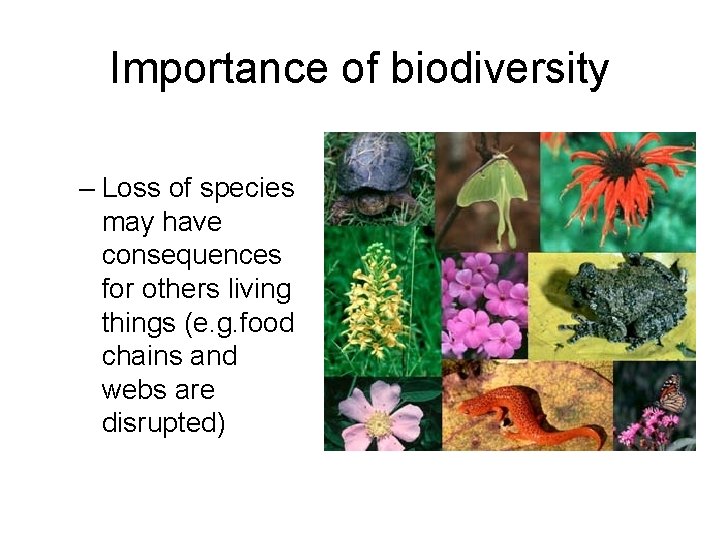 Importance of biodiversity

– Loss of species may have consequences for others living things (e.g.food chains and webs are disrupted)